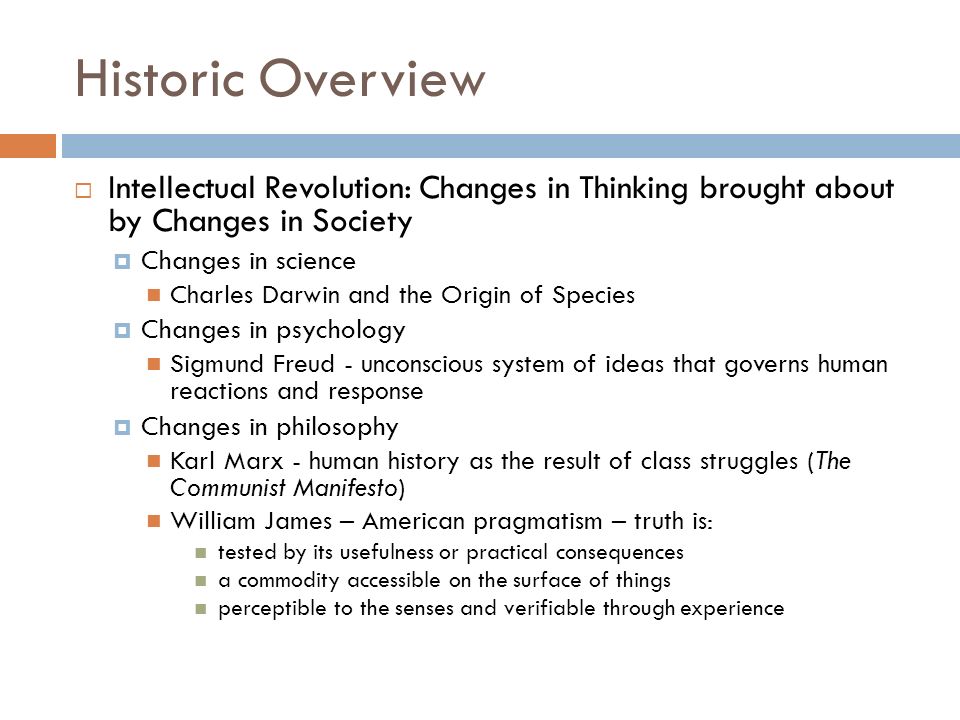 Historic Overview

Intellectual Revolution: Changes in Thinking brought about by Changes in Society

Changes in science

Charles Darwin and the Origin of Species

Changes in psychology

Sigmund Freud - unconscious system of ideas that governs human reactions and response

Changes in philosophy

Karl Marx - human history as the result of class struggles (The Communist Manifesto)

William James – American pragmatism – truth is:

tested by its usefulness or practical consequences

a commodity accessible on the surface of things

perceptible to the senses and verifiable through experience